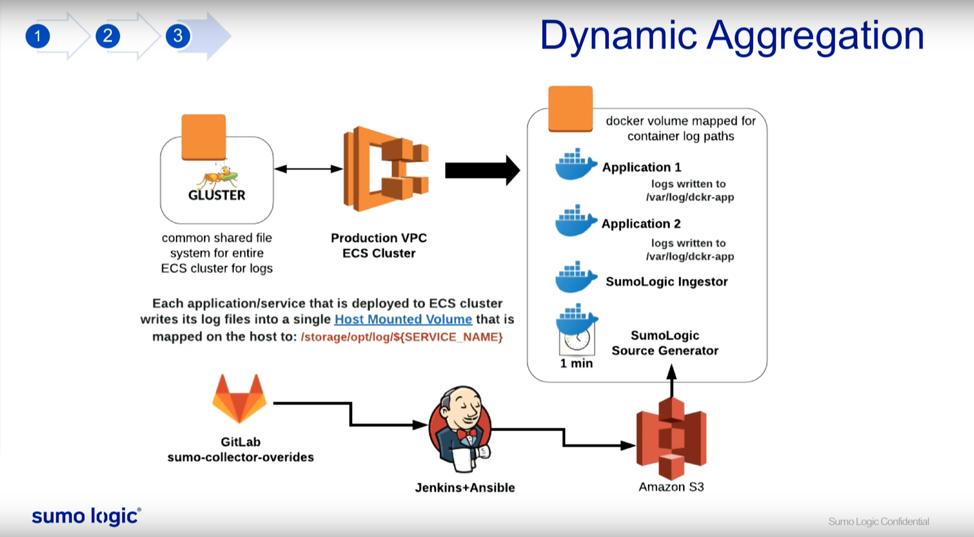 1 2 3

Dynamic Aggregation

GLUSTER

common shared file system for entire ECS cluster for logs

Production VPC ECS Cluster

docker volume mapped for container log paths

Application 1
logs written to /var/log/dckr-app

Application 2
logs written to /var/log/dckr-app

SumoLogic Ingestor

1 min

SumoLogic Source Generator

Each application/service that is deployed to ECS cluster writes its log files into a single Host Mounted Volume that is mapped on the host to: /storage/opt/log/${SERVICE_NAME}

GitLab
sumo-collector-overides

Jenkins+Ansible

Amazon S3

sumo logic

Sumo Logic Confidential